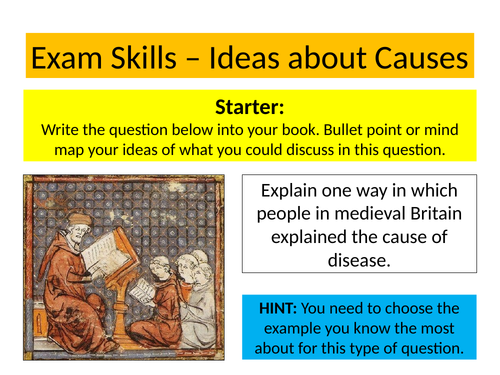 Exam Skills – Ideas about Causes

Starter:
Write the question below into your book. Bullet point or mind map your ideas of what you could discuss in this question.

Explain one way in which people in medieval Britain explained the cause of disease.

HINT: You need to choose the example you know the most about for this type of question.